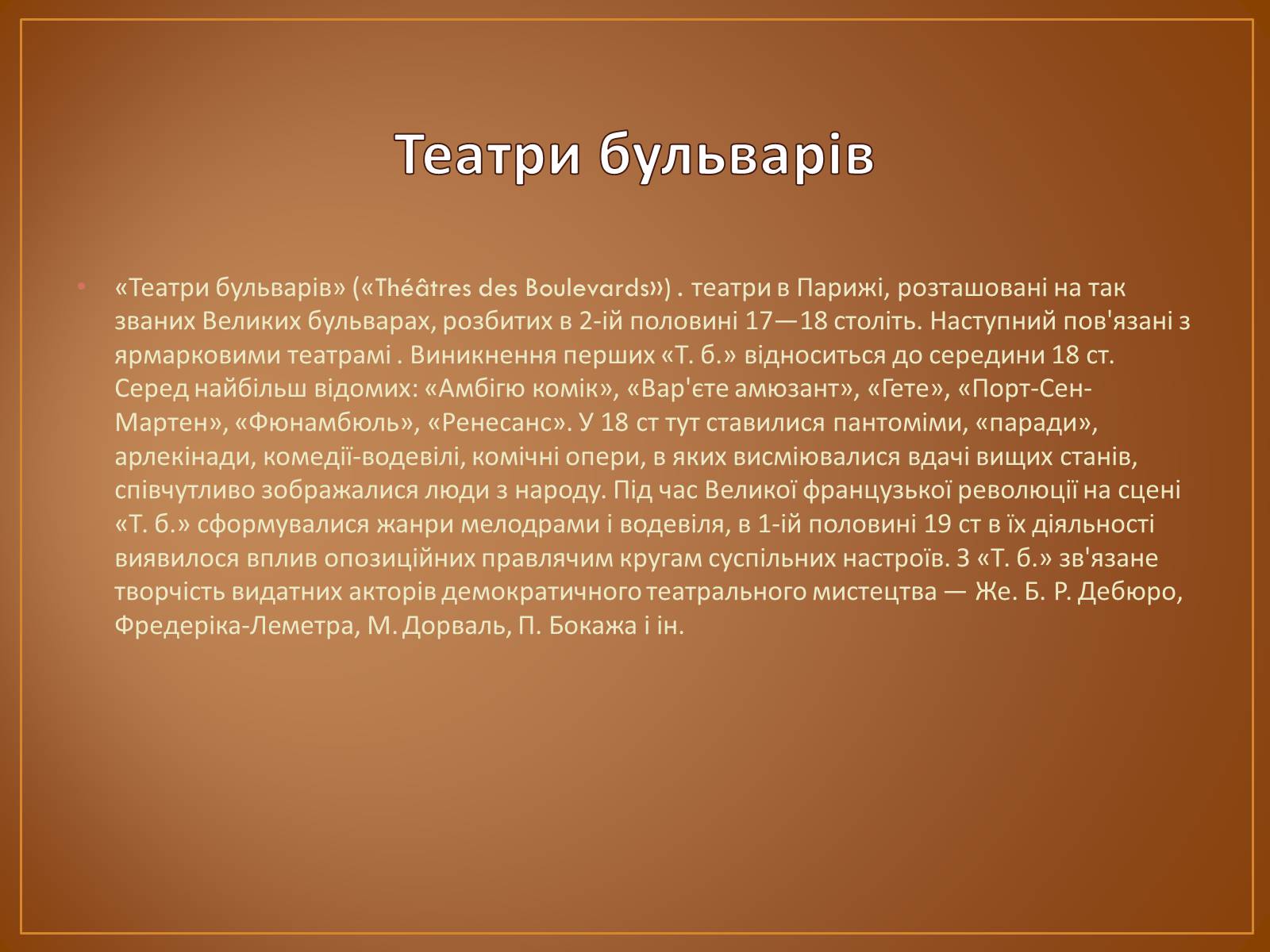 Театри бульварів

• «Театри бульварів» («Théâtres des Boulevards») . театри в Парижі, розташовані на так званих Великих бульварах, розбитих в 2-ій половині 17—18 століть. Наступний пов'язані з ярмарковими театрамі . Виникнення перших «Т. б.» відноситься до середини 18 ст. Серед найбільш відомих: «Амбігю комік», «Вар'єте амюзант», «Гете», «Порт-Сен-Мартен», «Фюнамбюль», «Ренесанс». У 18 ст тут ставилися пантоміми, «паради», арлекінади, комедії-водевілі, комічні опери, в яких висміювалися вдачі вищих станів, співчутливо зображалися люди з народу. Під час Великої французької революції на сцені «Т. б.» сформувалися жанри мелодрами і водевіля, в 1-ій половині 19 ст в їх діяльності виявилося вплив опозиційних правлячим кругам суспільних настроїв. З «Т. б.» зв'язане творчість видатних акторів демократичного театрального мистецтва — Же. Б. Р. Дебюро, Фредеріка-Леметра, М. Дорваль, П. Бокажа і ін.